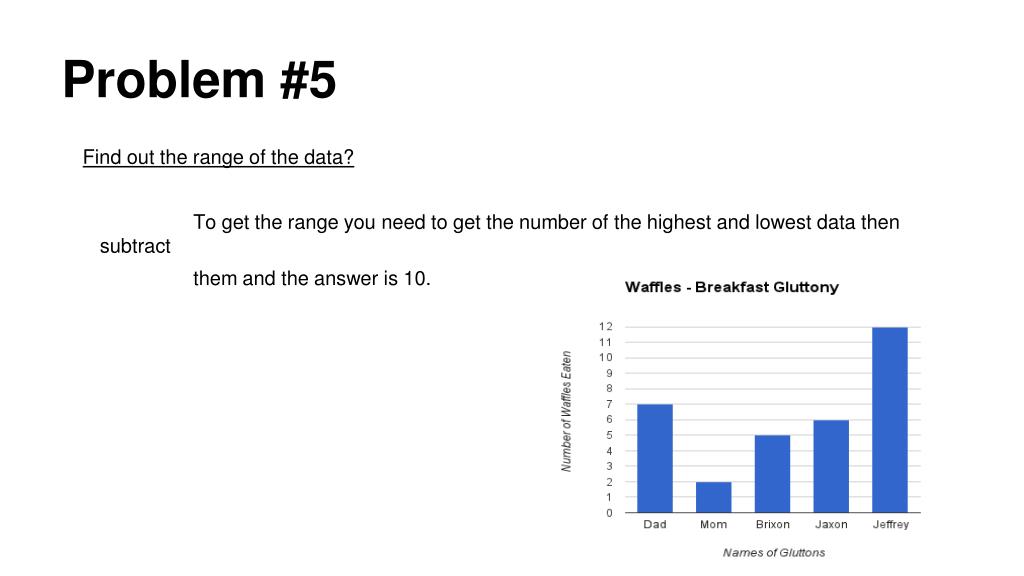 Problem #5

Find out the range of the data?

To get the range you need to get the number of the highest and lowest data then subtract

them and the answer is 10.

Waffles - Breakfast Gluttony

Number of Waffles Eaten

12
11
10
9
8
7
6
5
4
3
2
1
0

Dad Mom Brixon Jaxon Jeffrey

Names of Gluttons